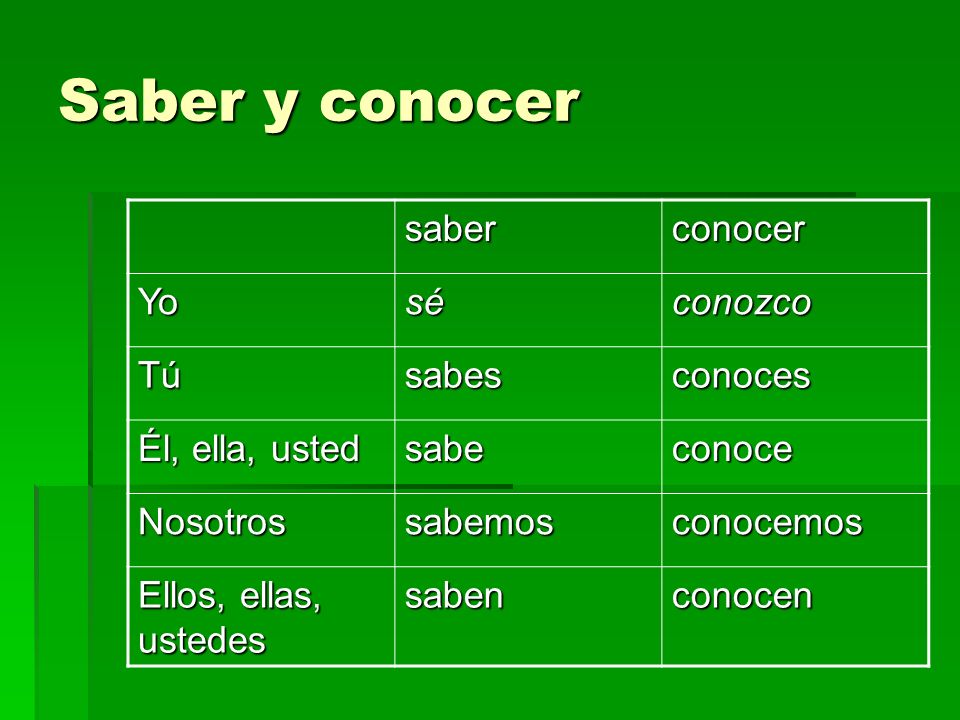 Saber y conocer

| | saber | conocer |
|---|---|---|
| Yo | sé | conozco |
| Tú | sabes | conoces |
| Él, ella, usted | sabe | conoce |
| Nosotros | sabemos | conocemos |
| Ellos, ellas, ustedes | saben | conocen |